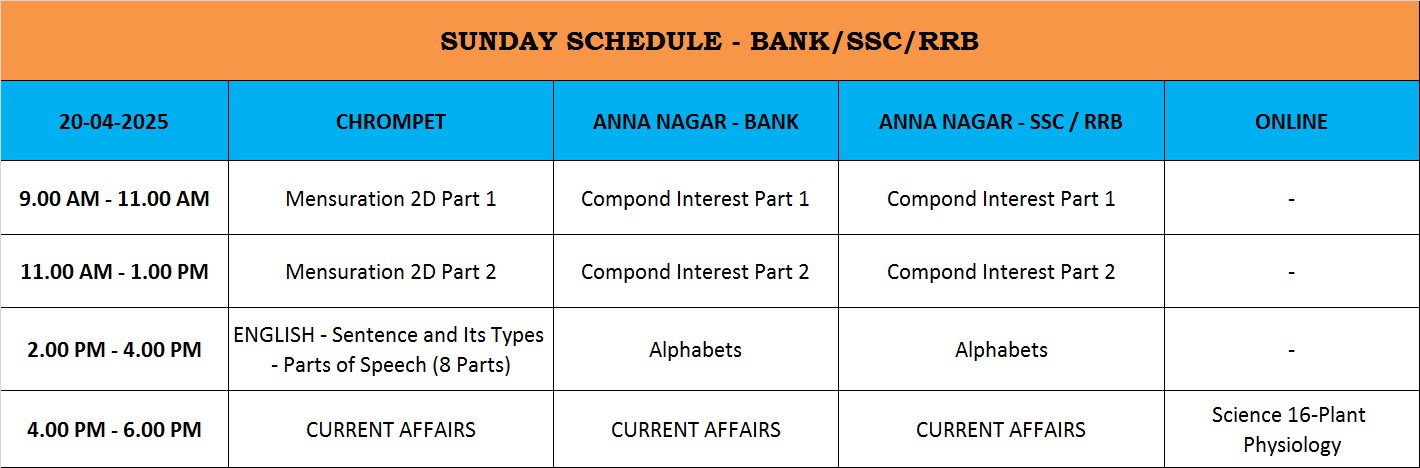 SUNDAY SCHEDULE - BANK/SSC/RRB

| 20-04-2025 | CHROMPET | ANNA NAGAR - BANK | ANNA NAGAR - SSC / RRB | ONLINE |
|---|---|---|---|---|
| 9.00 AM - 11.00 AM | Mensuration 2D Part 1 | Compond Interest Part 1 | Compond Interest Part 1 | - |
| 11.00 AM - 1.00 PM | Mensuration 2D Part 2 | Compond Interest Part 2 | Compond Interest Part 2 | - |
| 2.00 PM - 4.00 PM | ENGLISH - Sentence and Its Types - Parts of Speech (8 Parts) | Alphabets | Alphabets | - |
| 4.00 PM - 6.00 PM | CURRENT AFFAIRS | CURRENT AFFAIRS | CURRENT AFFAIRS | Science 16-Plant Physiology |